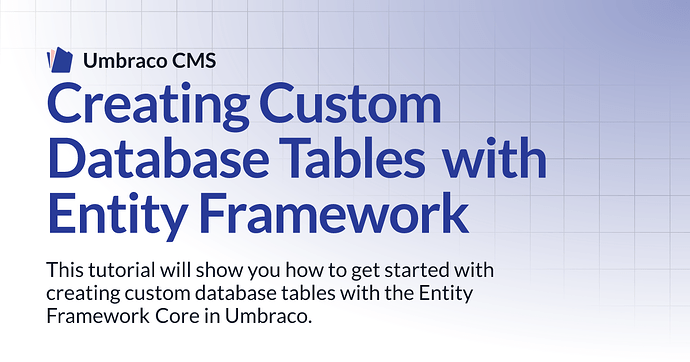 Umbraco CMS

Creating Custom Database Tables with Entity Framework

This tutorial will show you how to get started with creating custom database tables with the Entity Framework Core in Umbraco.